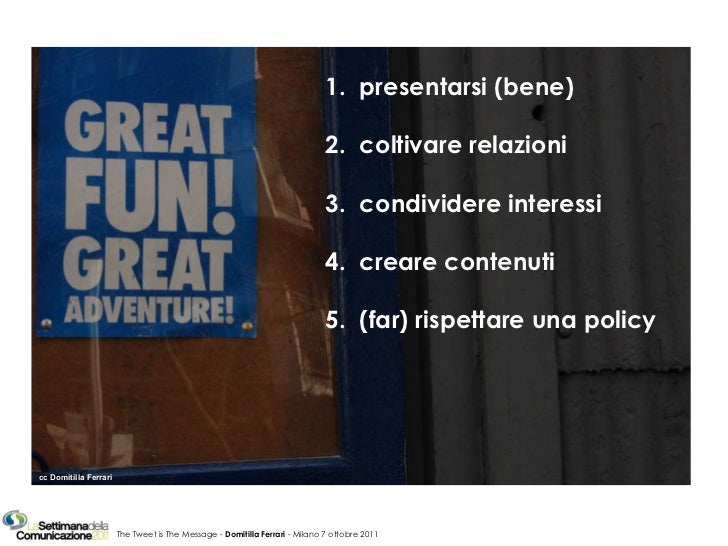 GREAT FUN! GREAT ADVENTURE!

1. presentarsi (bene)
2. coltivare relazioni
3. condividere interessi
4. creare contenuti
5. (far) rispettare una policy

cc Domitilla Ferrari

La Settimana della Comunicazione 2011

The Tweet is The Message - Domitilla Ferrari - Milano 7 ottobre 2011